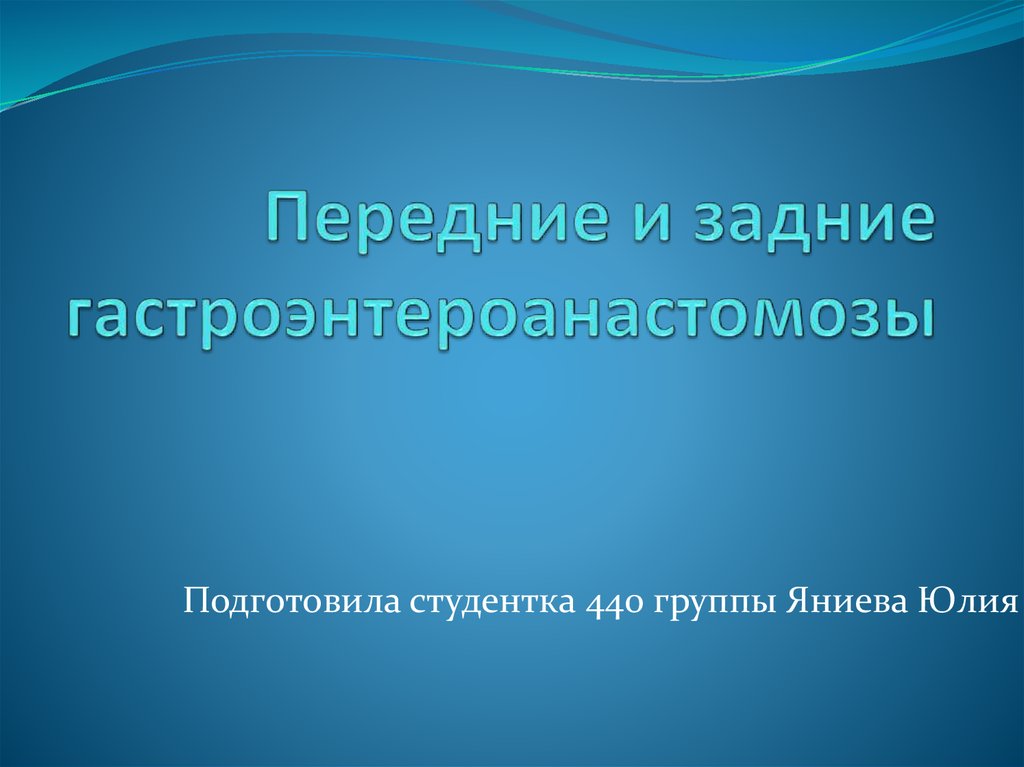 Передние и задние гастроэнтероанастомозы

Подготовила студентка 440 группы Яниева Юлия